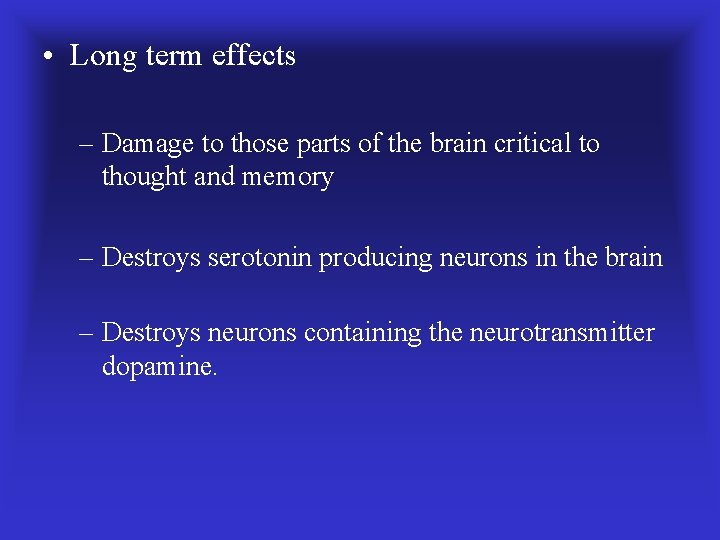 • Long term effects

– Damage to those parts of the brain critical to thought and memory

– Destroys serotonin producing neurons in the brain

– Destroys neurons containing the neurotransmitter dopamine.